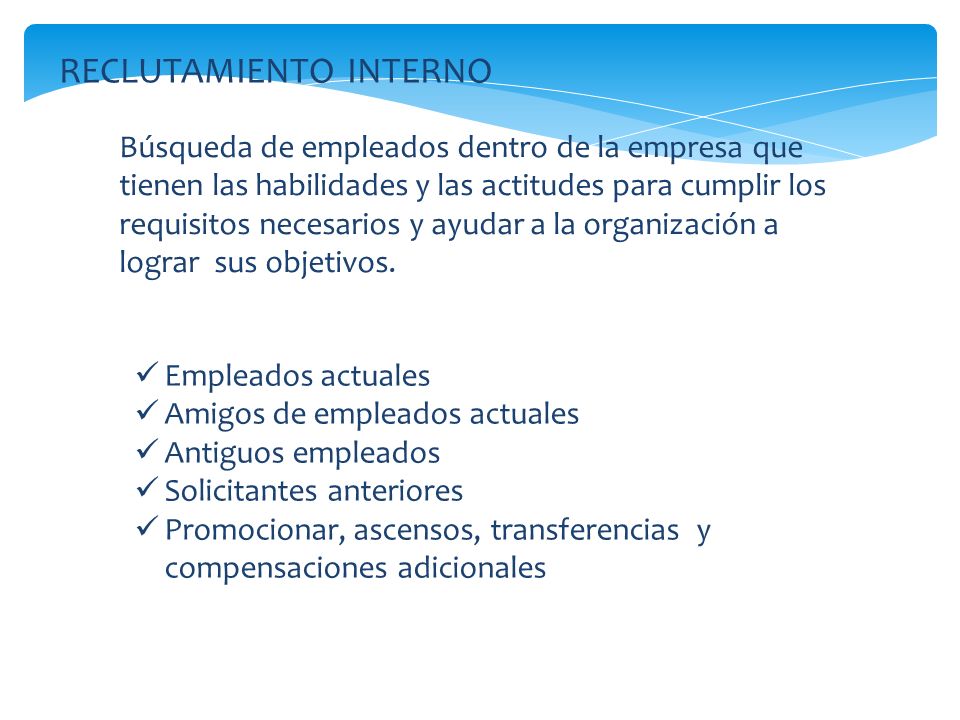 RECLUTAMIENTO INTERNO

Búsqueda de empleados dentro de la empresa que tienen las habilidades y las actitudes para cumplir los requisitos necesarios y ayudar a la organización a lograr sus objetivos.

✓ Empleados actuales
✓ Amigos de empleados actuales
✓ Antiguos empleados
✓ Solicitantes anteriores
✓ Promocionar, ascensos, transferencias y compensaciones adicionales